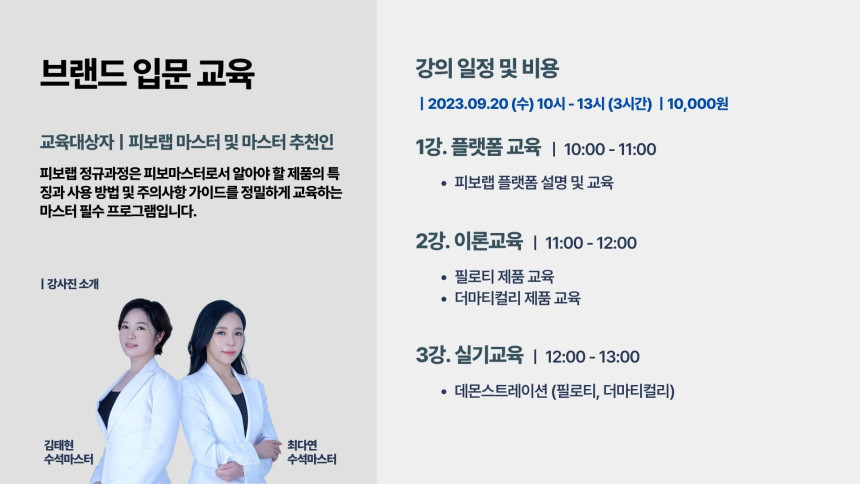 브랜드 입문 교육

교육대상자 | 피보랩 마스터 및 마스터 추천인

피보랩 정규과정은 피보마스터로서 알아야 할 제품의 특징과 사용 방법 및 주의사항 가이드를 정밀하게 교육하는 마스터 필수 프로그램입니다.

| 강사진 소개

김태현
수석마스터

최다연
수석마스터

강의 일정 및 비용

| 2023.09.20 (수) 10시 - 13시 (3시간) | 10,000원

1강. 플랫폼 교육 | 10:00 - 11:00

• 피보랩 플랫폼 설명 및 교육

2강. 이론교육 | 11:00 - 12:00

• 필로티 제품 교육
• 더마티컬리 제품 교육

3강. 실기교육 | 12:00 - 13:00

• 데몬스트레이션 (필로티, 더마티컬리)